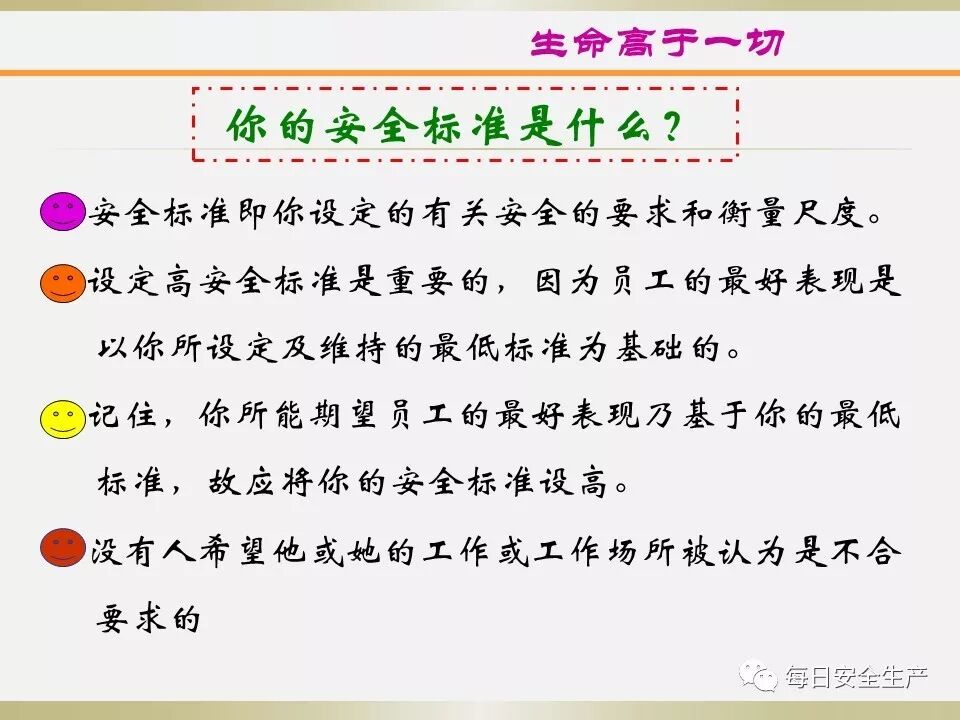 生命高于一切

你的安全标准是什么？

安全标准即你设定的有关安全的要求和衡量尺度。

设定高安全标准是重要的，因为员工的最好表现是以你所设定及维持的最低标准为基础的。

记住，你所能期望员工的最好表现乃基于你的最低标准，故应将你的安全标准设高。

没有人希望他或她的工作或工作场所被认为是不合要求的

每日安全生产